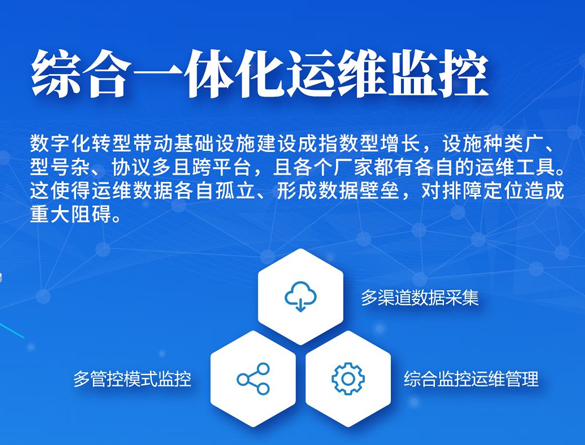 综合一体化运维监控

数字化转型带动基础设施建设成指数型增长，设施种类广、型号杂、协议多且跨平台，且各个厂家都有各自的运维工具。这使得运维数据各自孤立、形成数据壁垒，对排障定位造成重大阻碍。

多渠道数据采集

多管控模式监控

综合监控运维管理